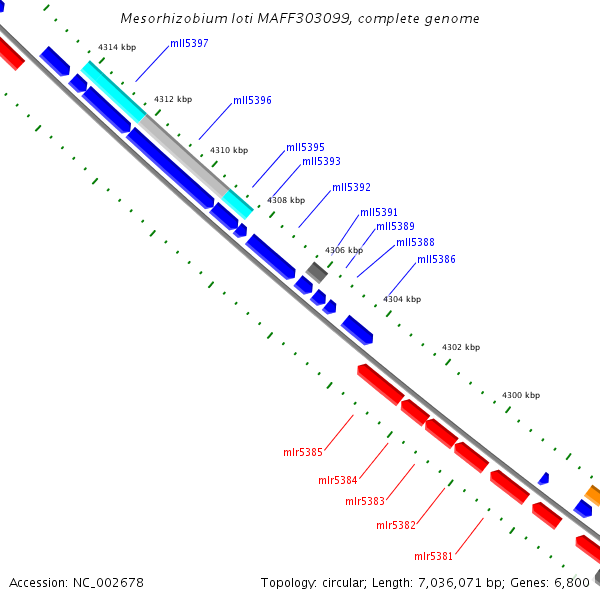 Mesorhizobium loti MAFF303099, complete genome

4314 kbp
mll5397
4312 kbp
mll5396
4310 kbp
mll5395
mll5393
4308 kbp
mll5392
mll5391
mll5389
4306 kbp
mll5388
mll5386
4304 kbp
4302 kbp
4300 kbp
mlr5385
mlr5384
mlr5383
mlr5382
mlr5381

Accession: NC_002678

Topology: circular; Length: 7,036,071 bp; Genes: 6,800